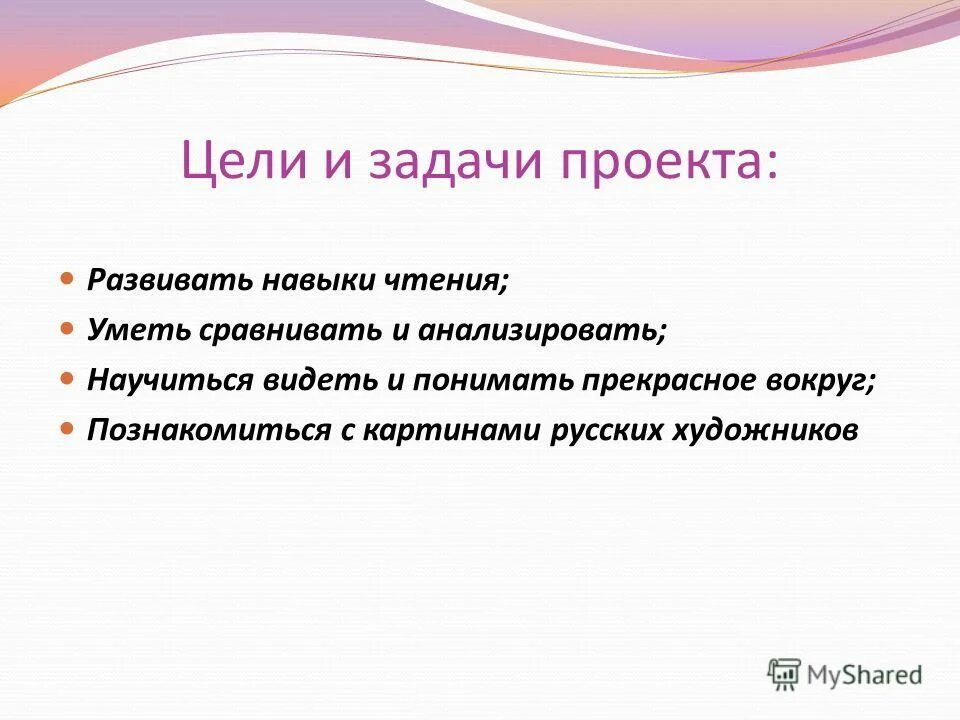 Цели и задачи проекта:

- Развивать навыки чтения;
- Уметь сравнивать и анализировать;
- Научиться видеть и понимать прекрасное вокруг;
- Познакомиться с картинами русских художников

MyShared